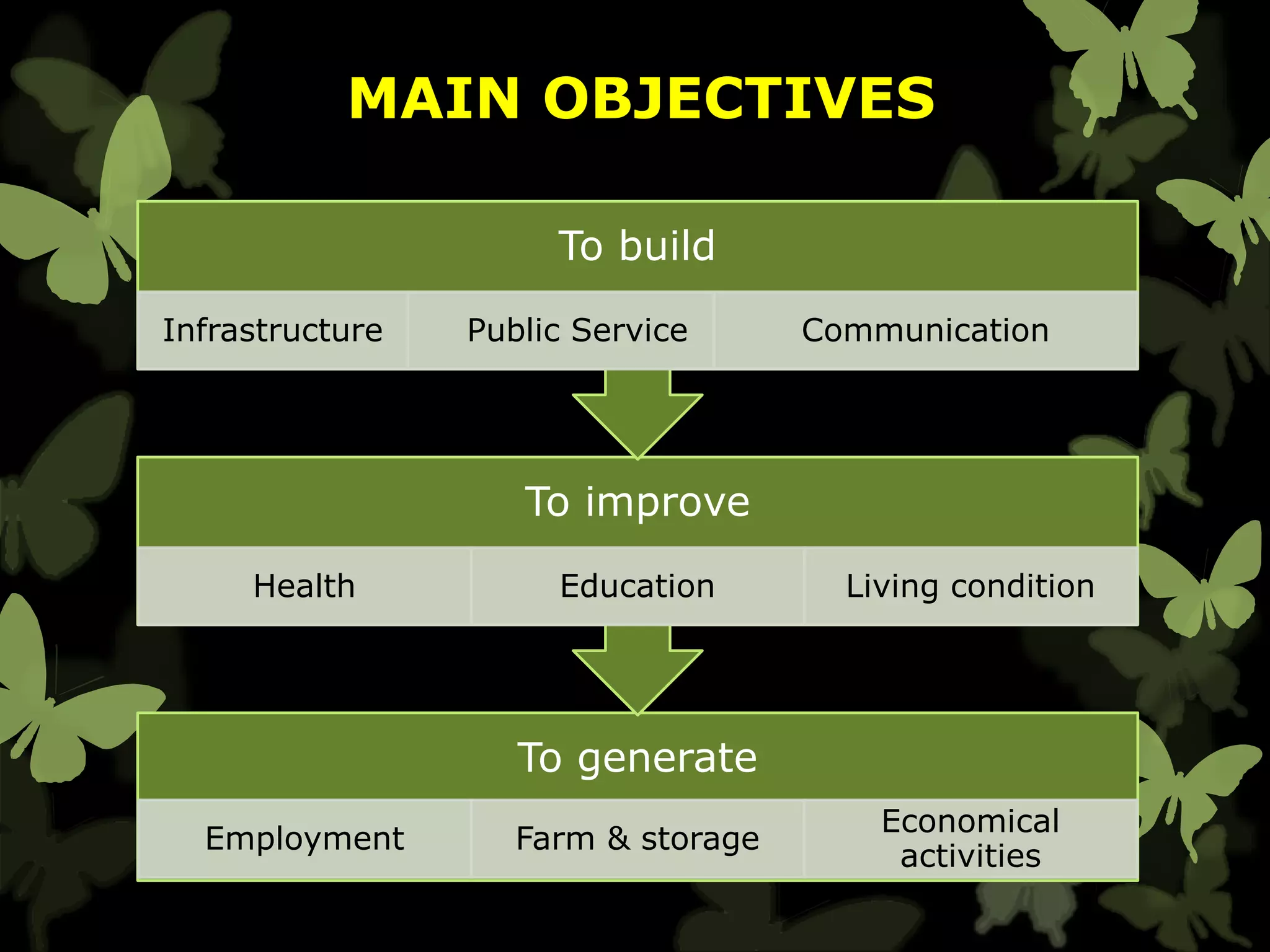 MAIN OBJECTIVES

To build

Infrastructure

Public Service

Communication

To improve

Health

Education

Living condition

To generate

Employment

Farm & storage

Economical activities